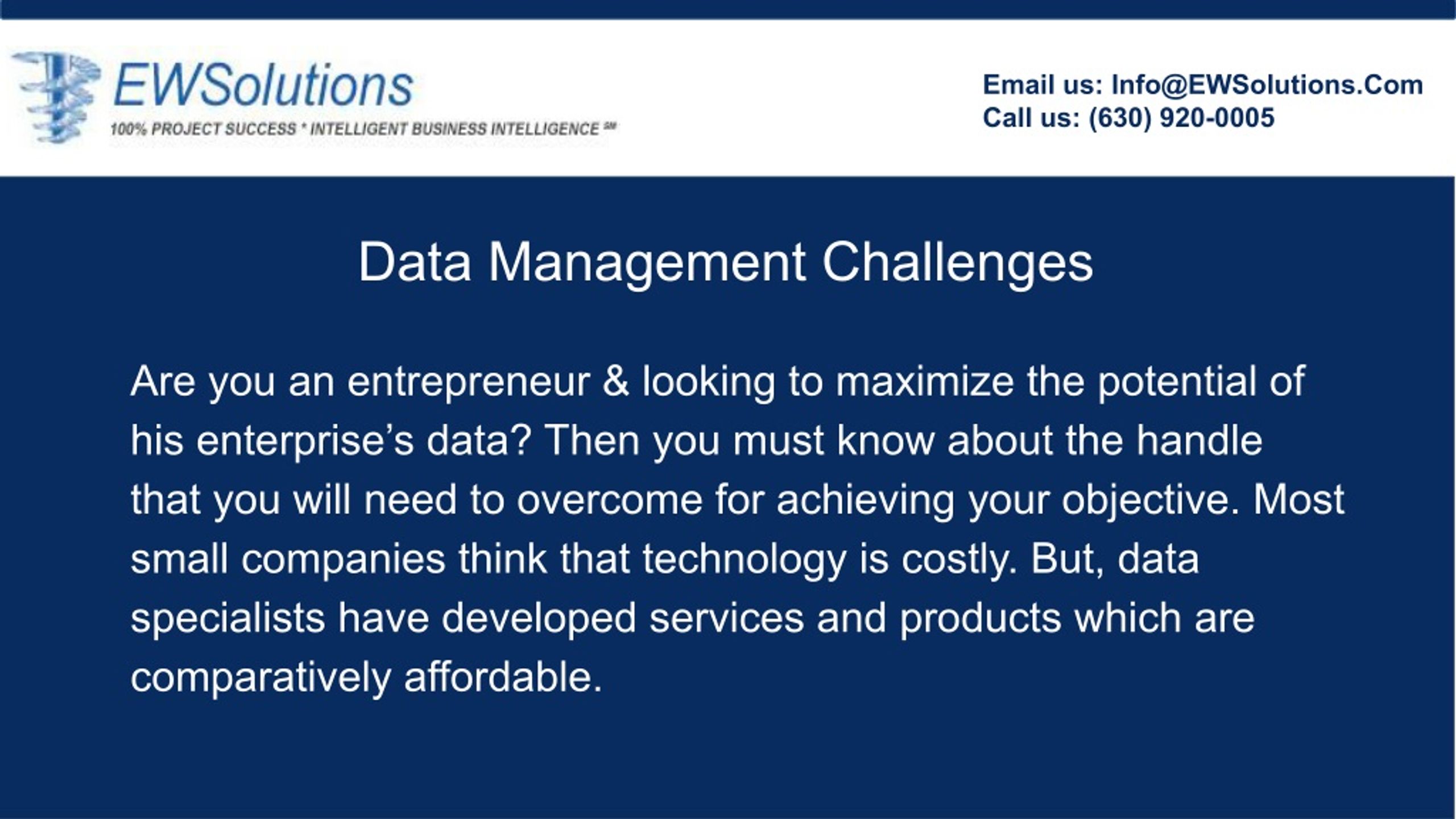 EWSolutions
100% PROJECT SUCCESS * INTELLIGENT BUSINESS INTELLIGENCE SM

Email us: Info@EWSolutions.Com
Call us: (630) 920-0005

Data Management Challenges

Are you an entrepreneur & looking to maximize the potential of his enterprise's data? Then you must know about the handle that you will need to overcome for achieving your objective. Most small companies think that technology is costly. But, data specialists have developed services and products which are comparatively affordable.